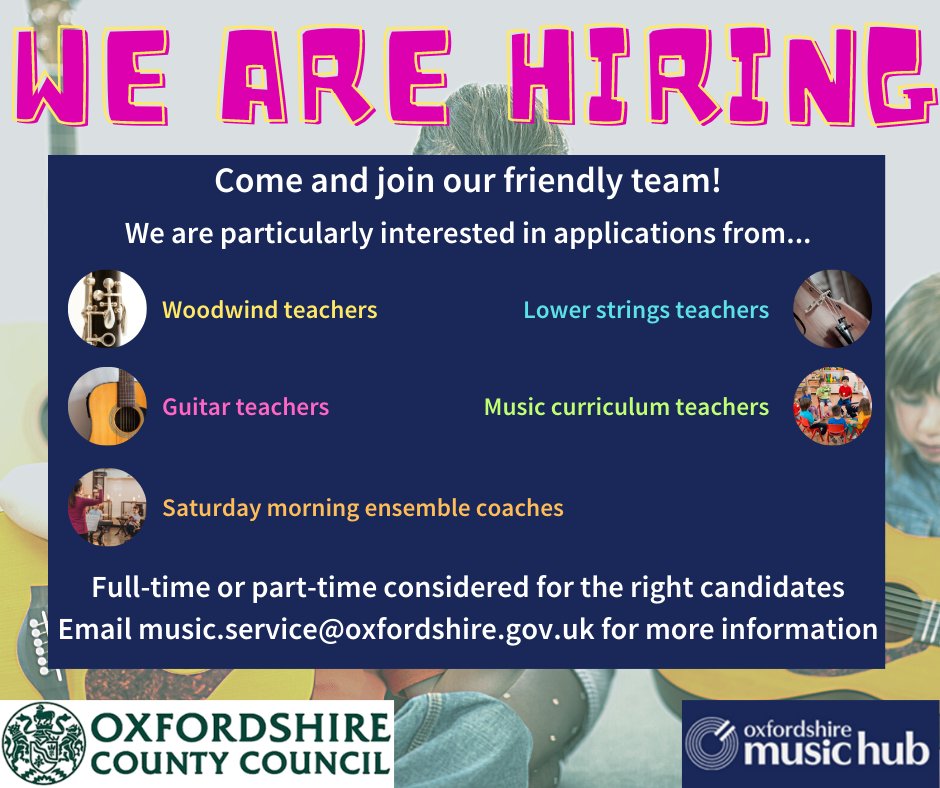 WE ARE HIRING

Come and join our friendly team!

We are particularly interested in applications from...

Woodwind teachers

Lower strings teachers

Guitar teachers

Music curriculum teachers

Saturday morning ensemble coaches

Full-time or part-time considered for the right candidates
Email music.service@oxfordshire.gov.uk for more information

OXFORDSHIRE COUNTY COUNCIL

oxfordshire music hub